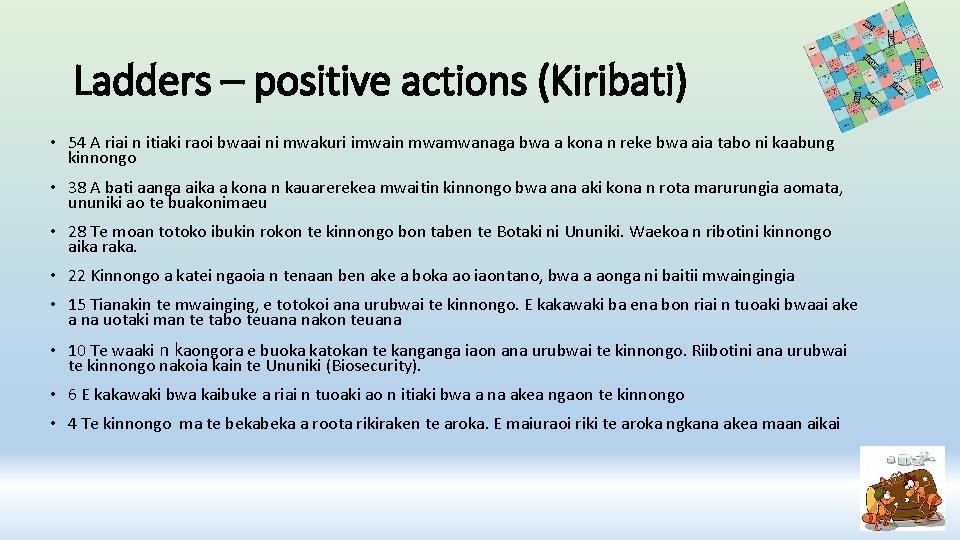 Ladders – positive actions (Kiribati)

• 54 A riai n itiaki raoi bwaai ni mwakuri imwain mwamwanaga bwa a kona n reke bwa aia tabo ni kaabung kinnongo

• 38 A bati aanga aika a kona n kauarerekea mwaitin kinnongo bwa ana aki kona n rota marurungia aomata, ununiki ao te buakonimaeu

• 28 Te moan totoko ibukin rokon te kinnongo bon taben te Botaki ni Ununiki. Waekoa n ribotini kinnongo aika raka.

• 22 Kinnongo a katei ngaoia n tenaan ben ake a boka ao iaontano, bwa a aonga ni baitii mwaingingia

• 15 Tianakin te mwainging, e totokoi ana urubwai te kinnongo. E kakawaki ba ena bon riai n tuoaki bwaai ake a na uotaki man te tabo teuana nakon teuana

• 10 Te waaki n kaongora e buoka katokan te kanganga iaon ana urubwai te kinnongo. Riibotini ana urubwai te kinnongo nakoia kain te Ununiki (Biosecurity).

• 6 E kakawaki bwa kaibuke a riai n tuoaki ao n itiaki bwa a na akea ngaon te kinnongo

• 4 Te kinnongo ma te bekabeka a roota rikiraken te aroka. E maiuraoi riki te aroka ngkana akea maan aikai